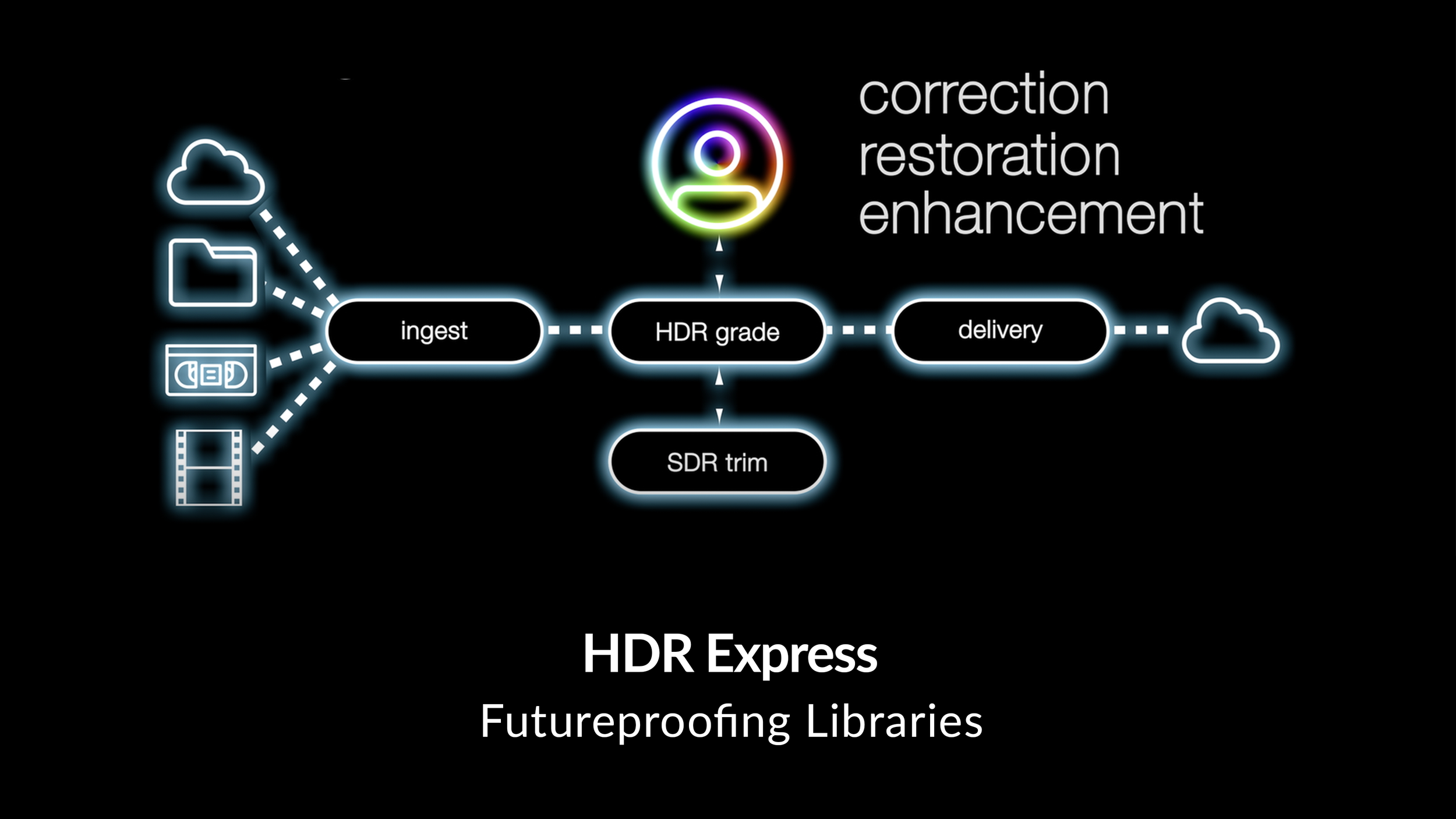 correction
restoration
enhancement

ingest

HDR grade

delivery

SDR trim

HDR Express
Futureproofing Libraries